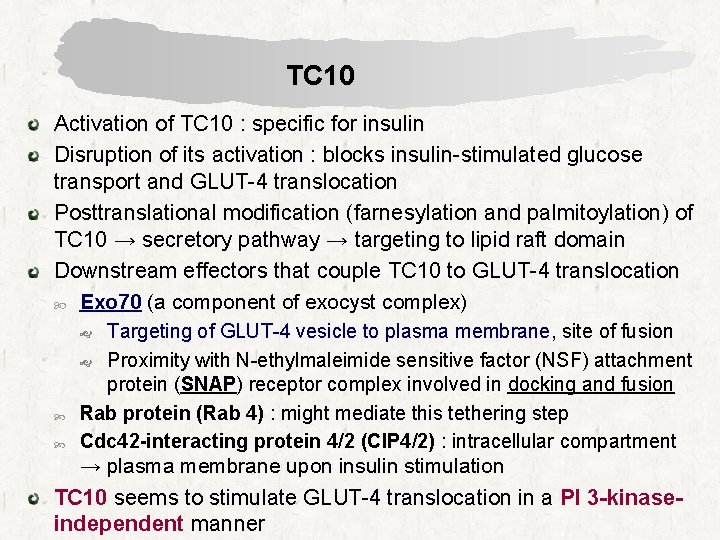 TC10

Activation of TC10 : specific for insulin

Disruption of its activation : blocks insulin-stimulated glucose transport and GLUT-4 translocation

Posttranslational modification (farnesylation and palmitoylation) of TC10 → secretory pathway → targeting to lipid raft domain

Downstream effectors that couple TC10 to GLUT-4 translocation

Exo70 (a component of exocyst complex)

Targeting of GLUT-4 vesicle to plasma membrane, site of fusion

Proximity with N-ethylmaleimide sensitive factor (NSF) attachment protein (SNAP) receptor complex involved in docking and fusion

Rab protein (Rab 4) : might mediate this tethering step

Cdc42-interacting protein 4/2 (CIP4/2) : intracellular compartment → plasma membrane upon insulin stimulation

TC10 seems to stimulate GLUT-4 translocation in a PI 3-kinase-independent manner